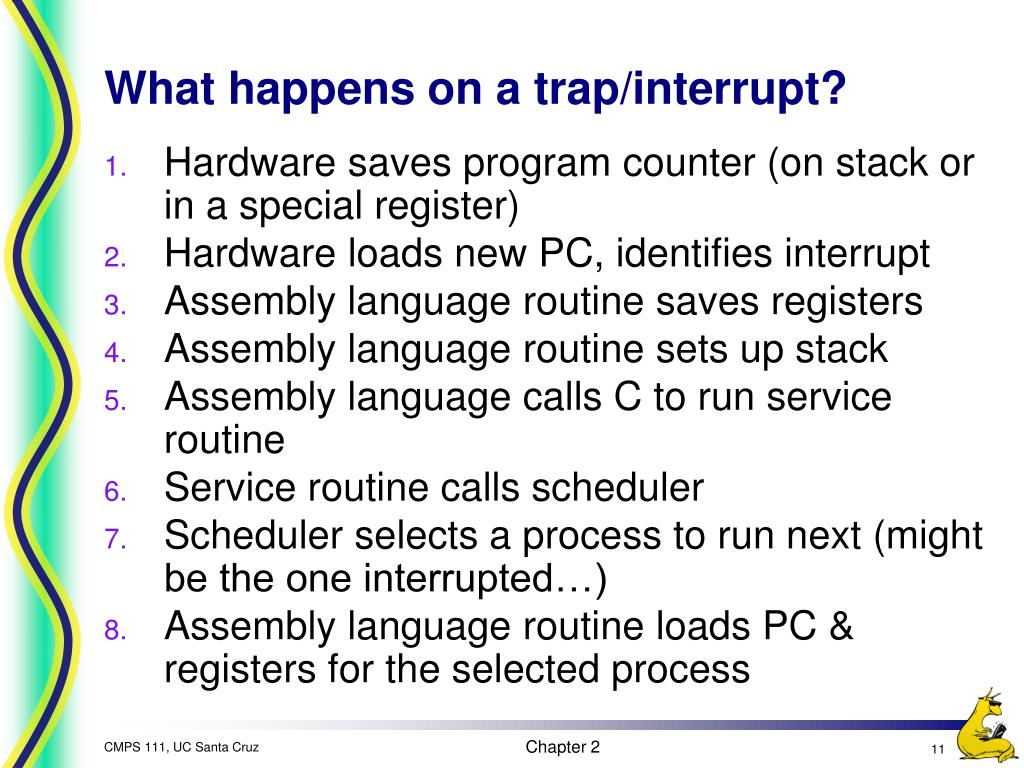 What happens on a trap/interrupt?

1. Hardware saves program counter (on stack or in a special register)
2. Hardware loads new PC, identifies interrupt
3. Assembly language routine saves registers
4. Assembly language routine sets up stack
5. Assembly language calls C to run service routine
6. Service routine calls scheduler
7. Scheduler selects a process to run next (might be the one interrupted…)
8. Assembly language routine loads PC & registers for the selected process

CMPS 111, UC Santa Cruz

Chapter 2

11